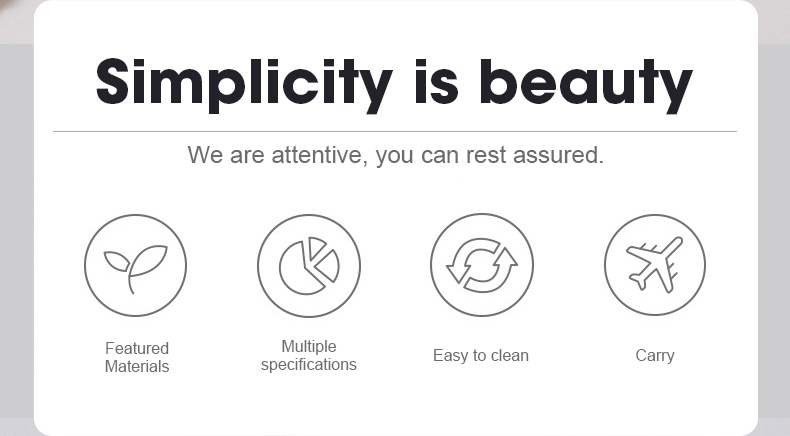 Simplicity is beauty

We are attentive, you can rest assured.

Featured Materials

Multiple specifications

Easy to clean

Carry